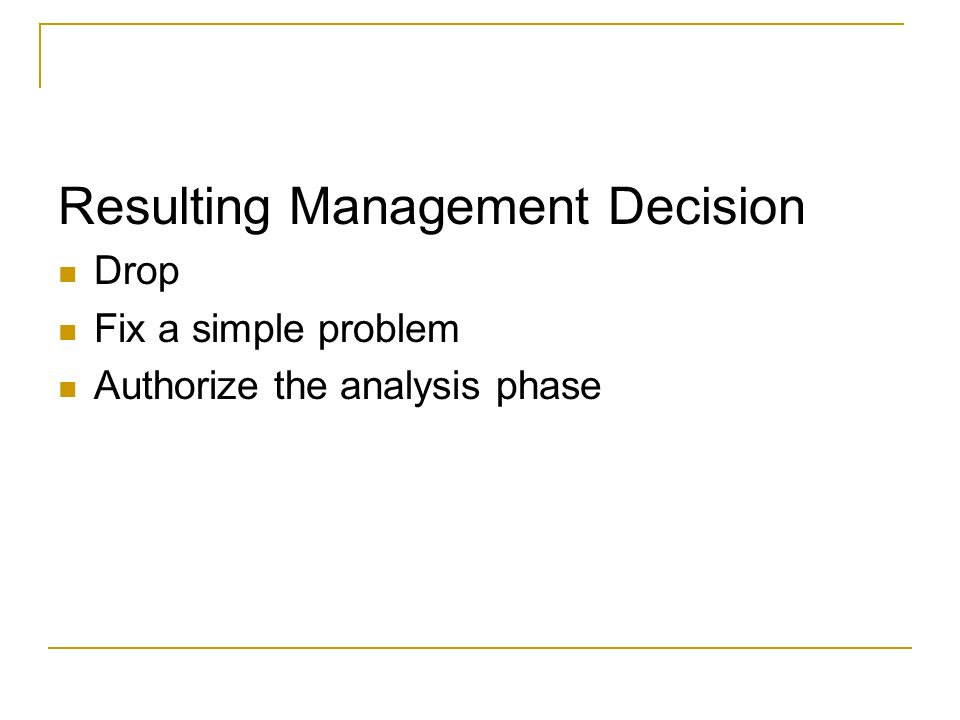 Resulting Management Decision

- Drop
- Fix a simple problem
- Authorize the analysis phase